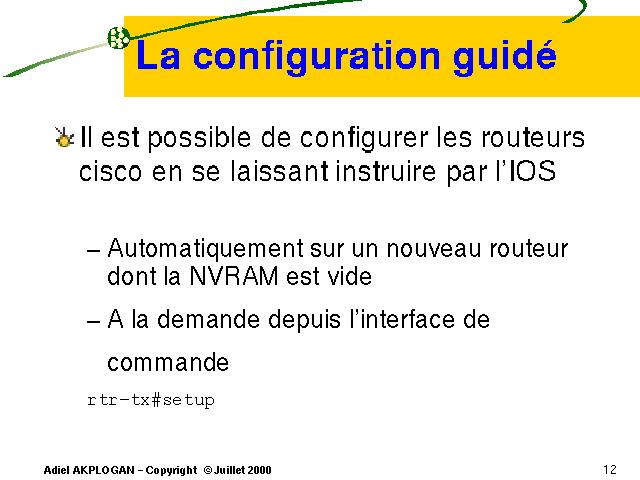 La configuration guidé

Il est possible de configurer les routeurs cisco en se laissant instruire par l'IOS

– Automatiquement sur un nouveau routeur dont la NVRAM est vide

– A la demande depuis l'interface de commande

rtr-tx#setup

Adiel AKPLOGAN – Copyright © Juillet 2000

12